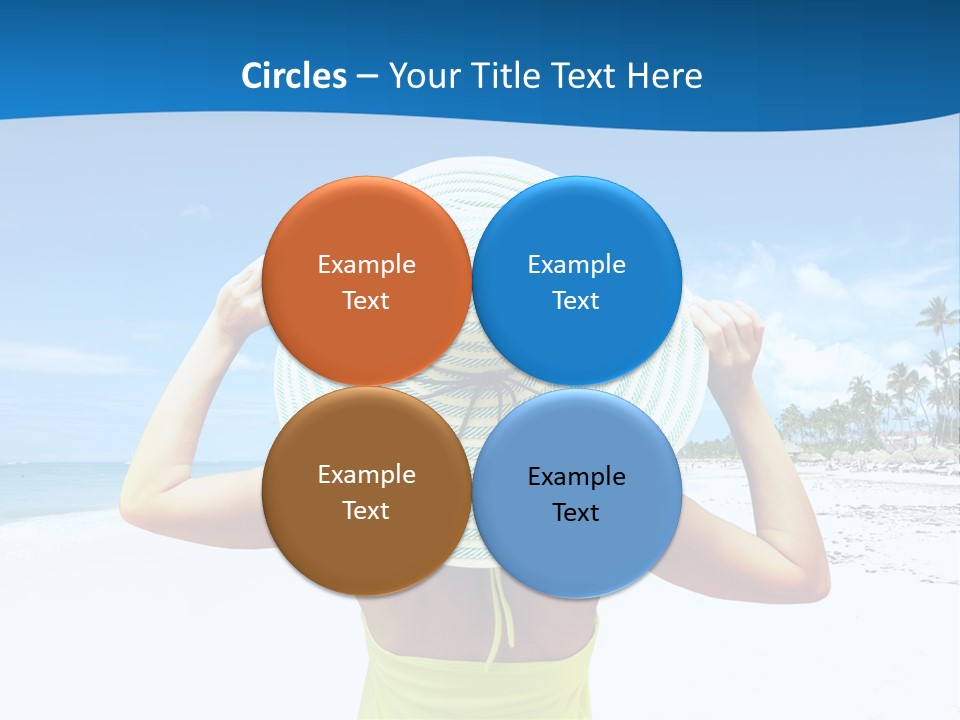 Circles – Your Title Text Here

Example Text

Example Text

Example Text

Example Text